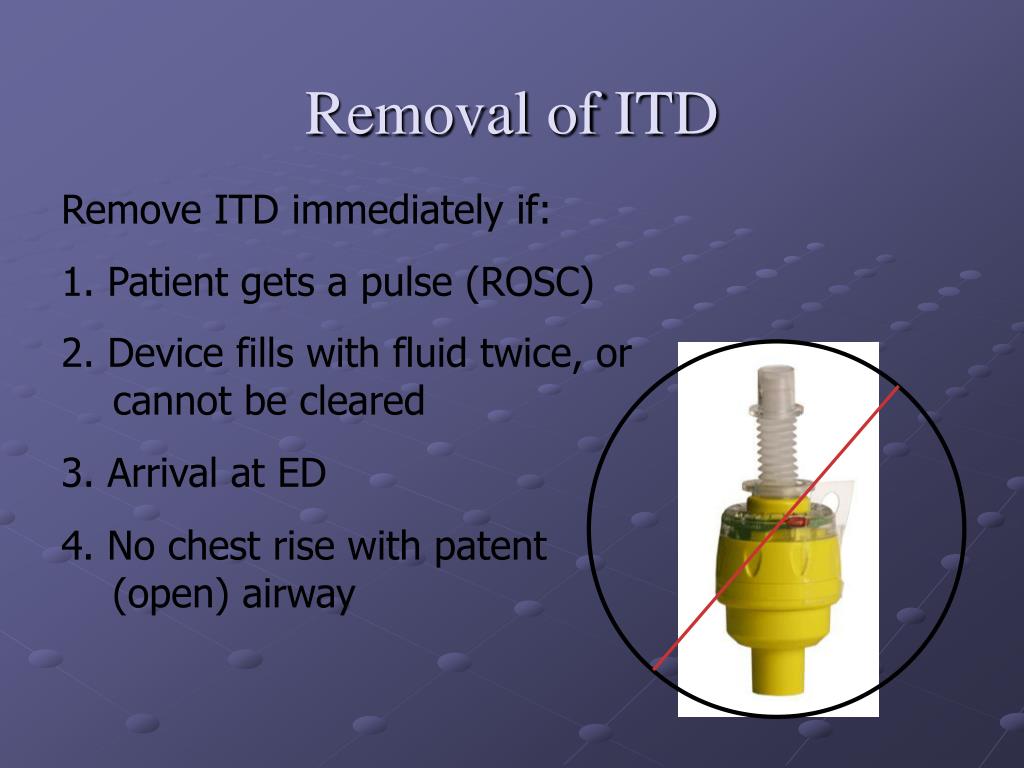 Removal of ITD

Remove ITD immediately if:

1. Patient gets a pulse (ROSC)

2. Device fills with fluid twice, or cannot be cleared

3. Arrival at ED

4. No chest rise with patent (open) airway